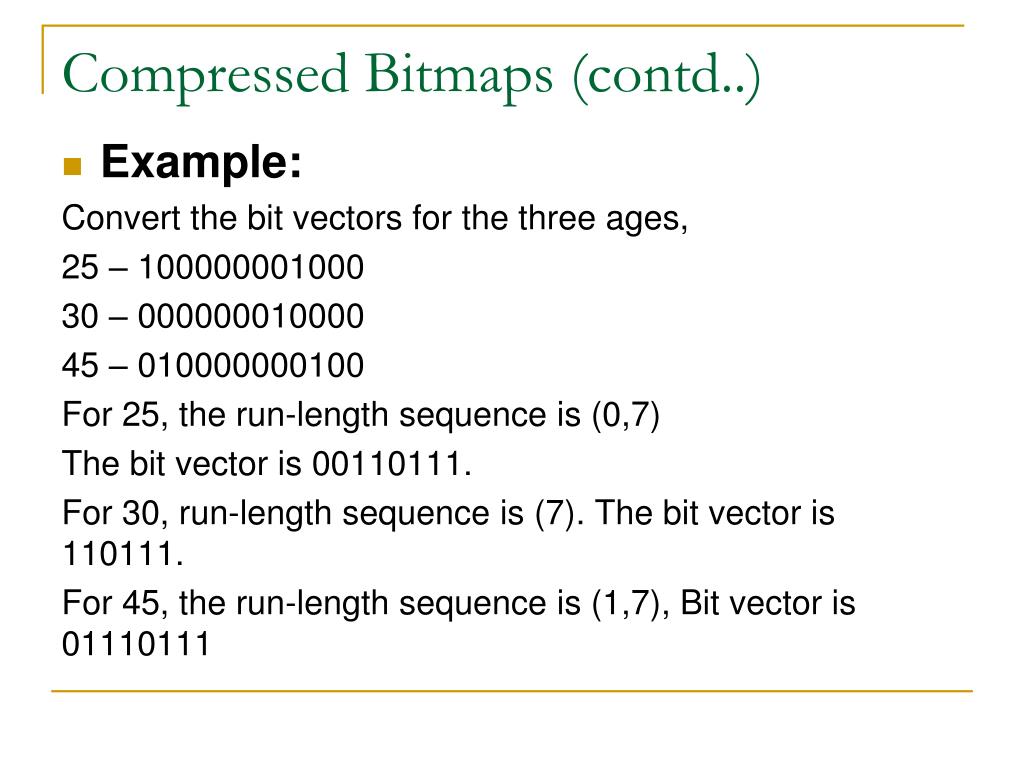 Compressed Bitmaps (contd..)

Example:

Convert the bit vectors for the three ages,

25 – 100000001000

30 – 000000010000

45 – 010000000100

For 25, the run-length sequence is (0,7)

The bit vector is 00110111.

For 30, run-length sequence is (7). The bit vector is 110111.

For 45, the run-length sequence is (1,7), Bit vector is 01110111